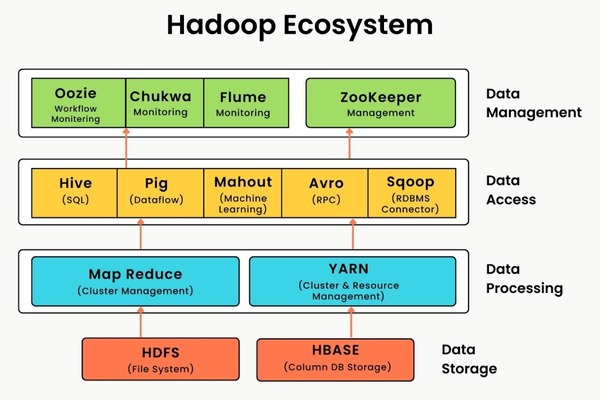 Hadoop Ecosystem

Oozie
Workflow Monitering

Chukwa
Monitoring

Flume
Monitoring

ZooKeeper
Management

Data Management

Hive
(SQL)

Pig
(Dataflow)

Mahout
(Machine Learning)

Avro
(RPC)

Sqoop
(RDBMS Connector)

Data Access

Map Reduce
(Cluster Management)

YARN
(Cluster & Resource Management)

Data Processing

HDFS
(File System)

HBASE
(Column DB Storage)

Data Storage